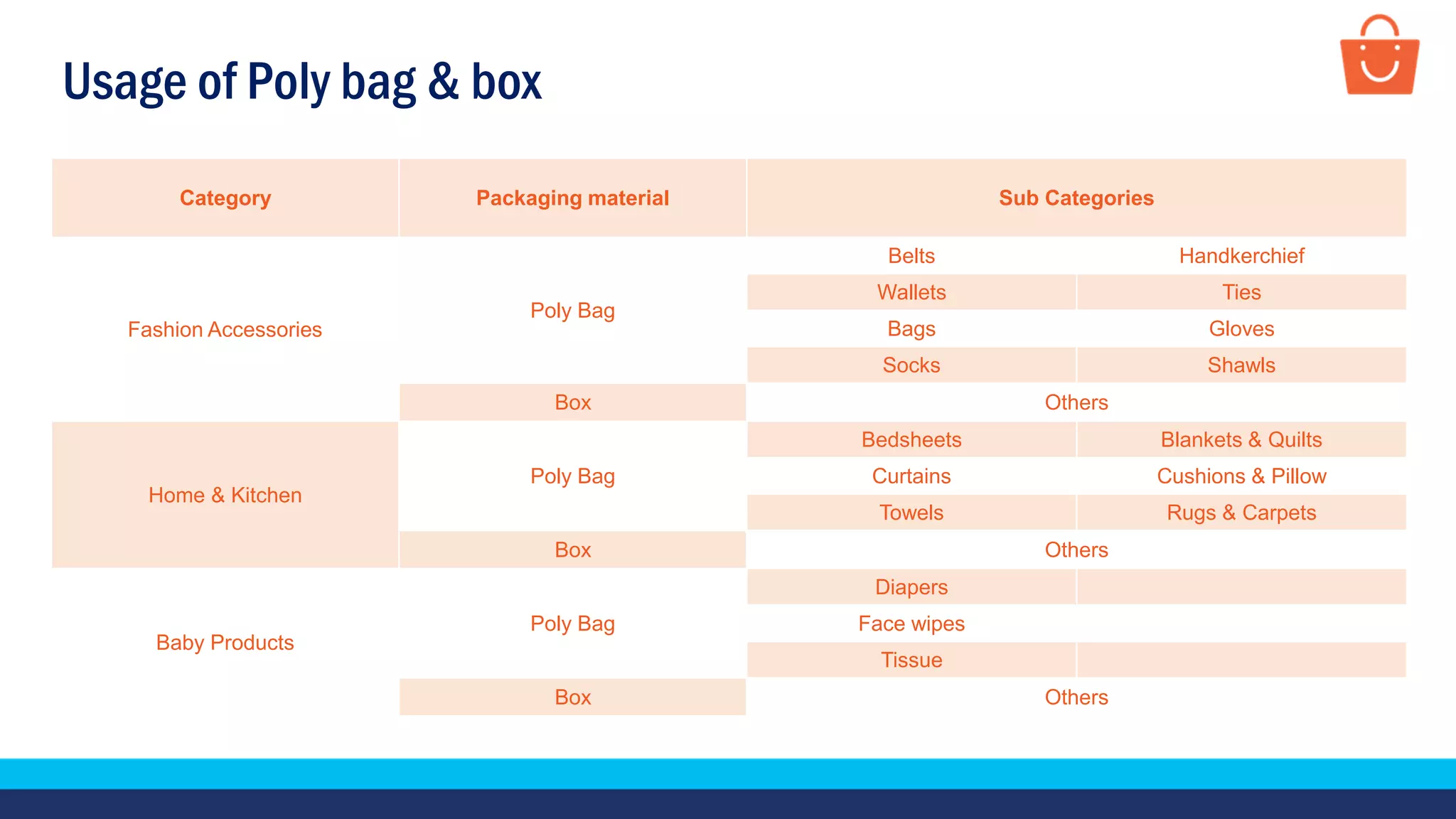 Usage of Poly bag & box

| Category | Packaging material | Sub Categories | |
|---|---|---|---|
| Fashion Accessories | Poly Bag | Belts | Handkerchief |
| | | Wallets | Ties |
| | | Bags | Gloves |
| | | Socks | Shawls |
| | Box | Others | |
| Home & Kitchen | Poly Bag | Bedsheets | Blankets & Quilts |
| | | Curtains | Cushions & Pillow |
| | | Towels | Rugs & Carpets |
| | Box | Others | |
| Baby Products | Poly Bag | Diapers | |
| | | Face wipes | |
| | | Tissue | |
| | Box | Others | |